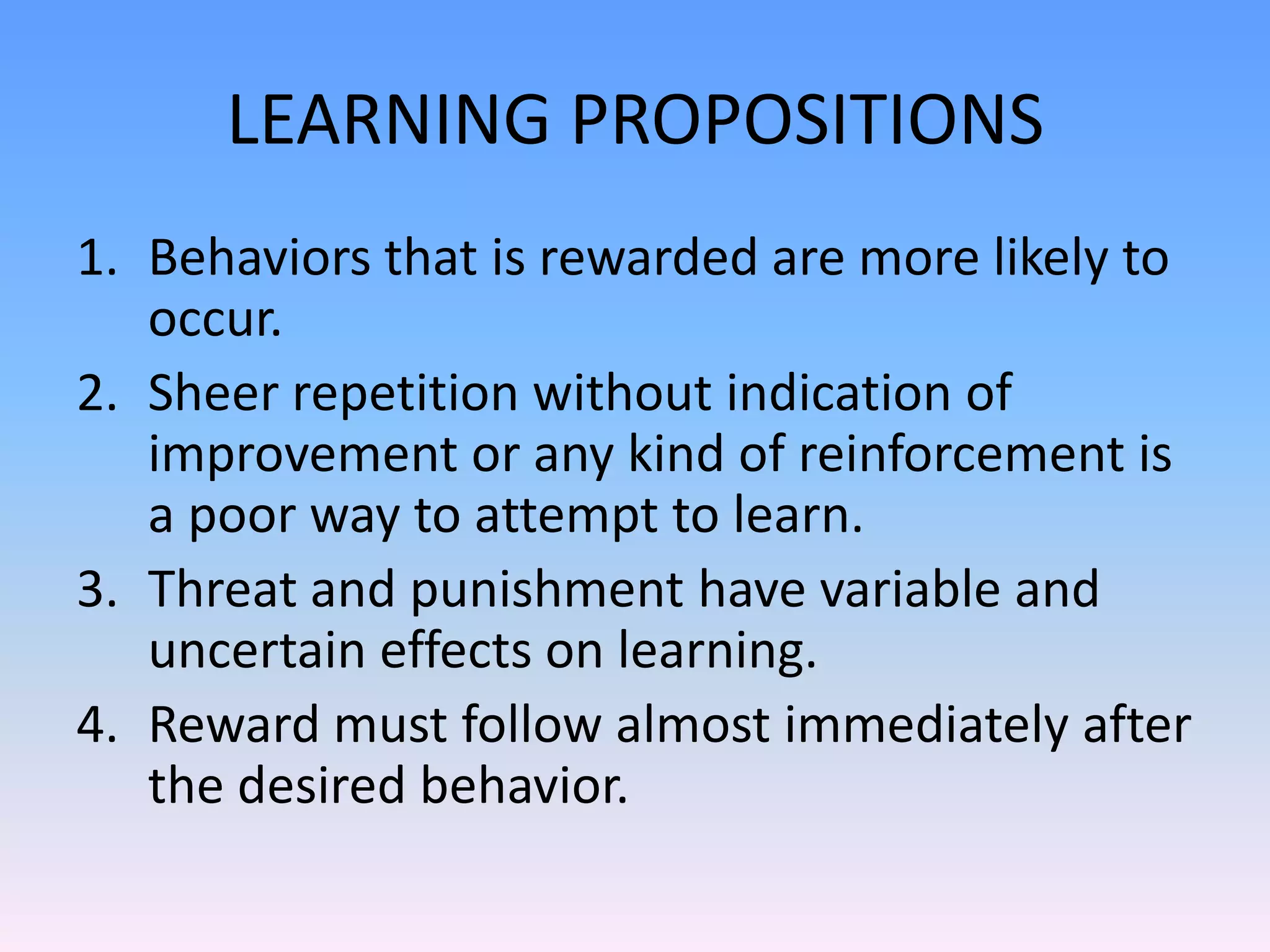 LEARNING PROPOSITIONS

1. Behaviors that is rewarded are more likely to occur.
2. Sheer repetition without indication of improvement or any kind of reinforcement is a poor way to attempt to learn.
3. Threat and punishment have variable and uncertain effects on learning.
4. Reward must follow almost immediately after the desired behavior.